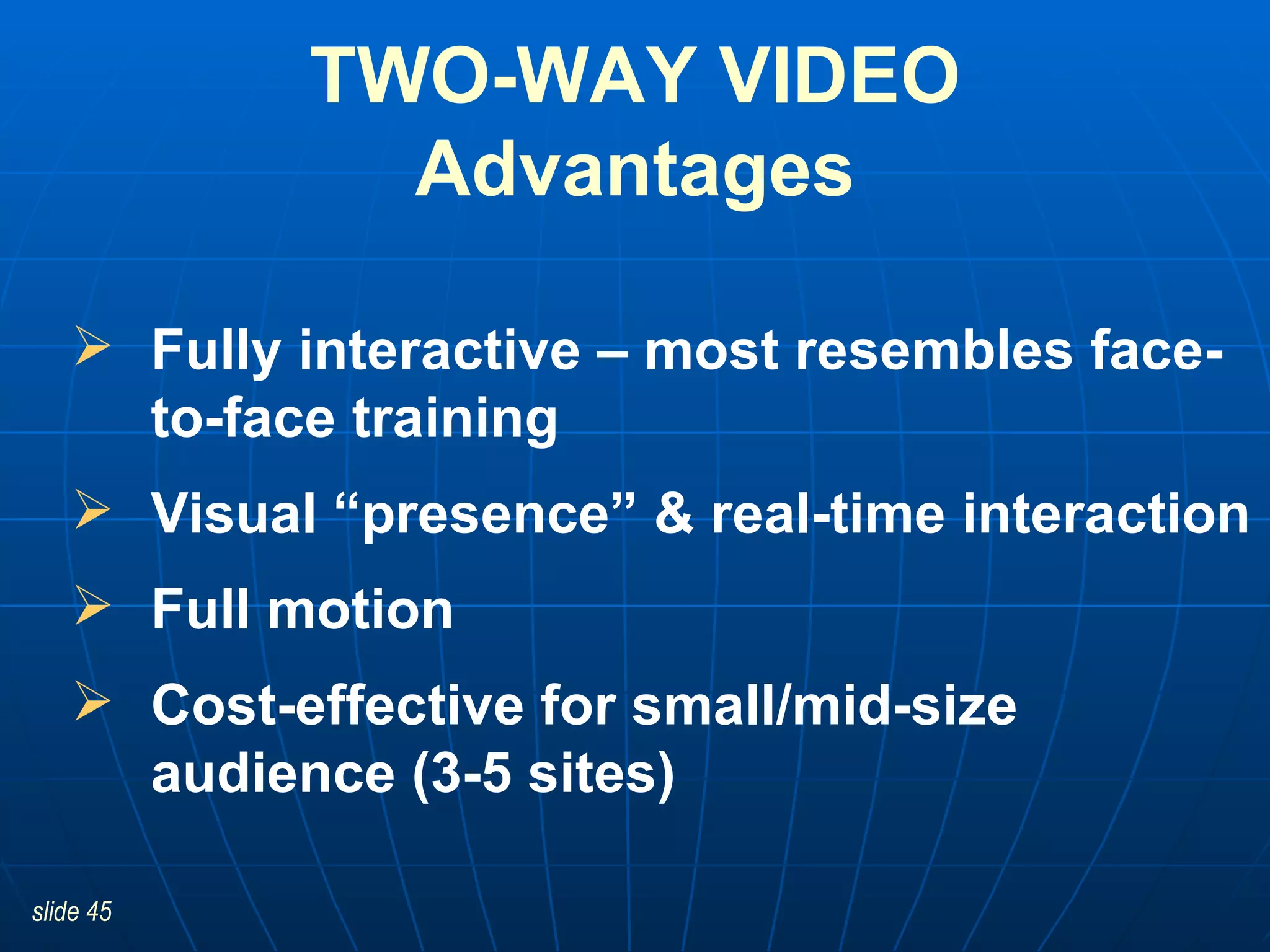 TWO-WAY VIDEO
Advantages

➢ Fully interactive – most resembles face-to-face training

➢ Visual “presence” & real-time interaction

➢ Full motion

➢ Cost-effective for small/mid-size audience (3-5 sites)

slide 45